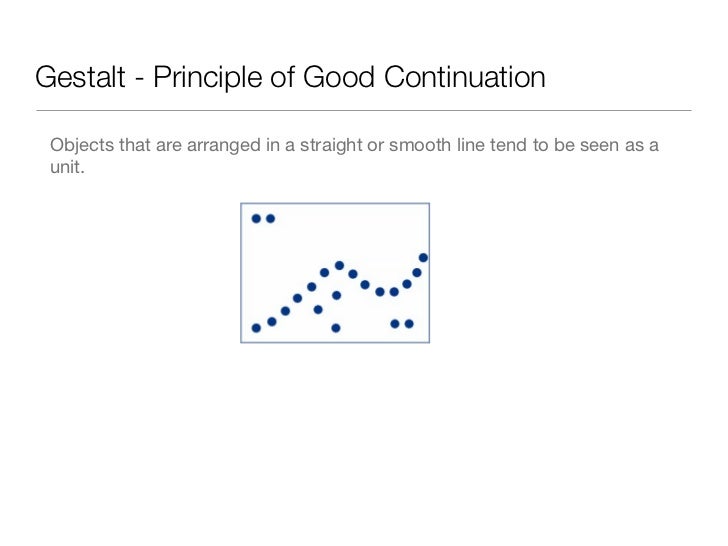 Gestalt - Principle of Good Continuation

Objects that are arranged in a straight or smooth line tend to be seen as a unit.